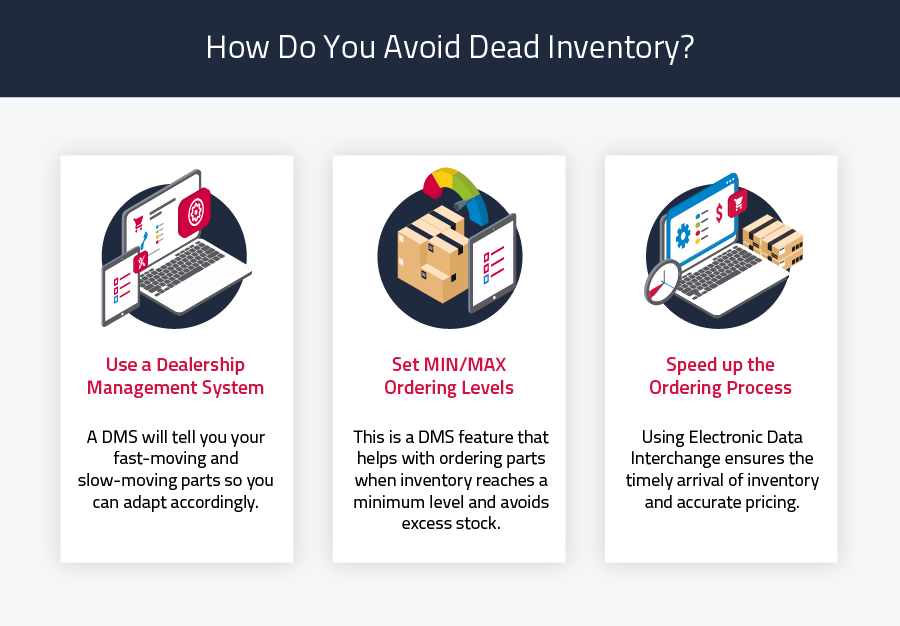 How Do You Avoid Dead Inventory?

Use a Dealership Management System

A DMS will tell you your fast-moving and slow-moving parts so you can adapt accordingly.

Set MIN/MAX Ordering Levels

This is a DMS feature that helps with ordering parts when inventory reaches a minimum level and avoids excess stock.

Speed up the Ordering Process

Using Electronic Data Interchange ensures the timely arrival of inventory and accurate pricing.